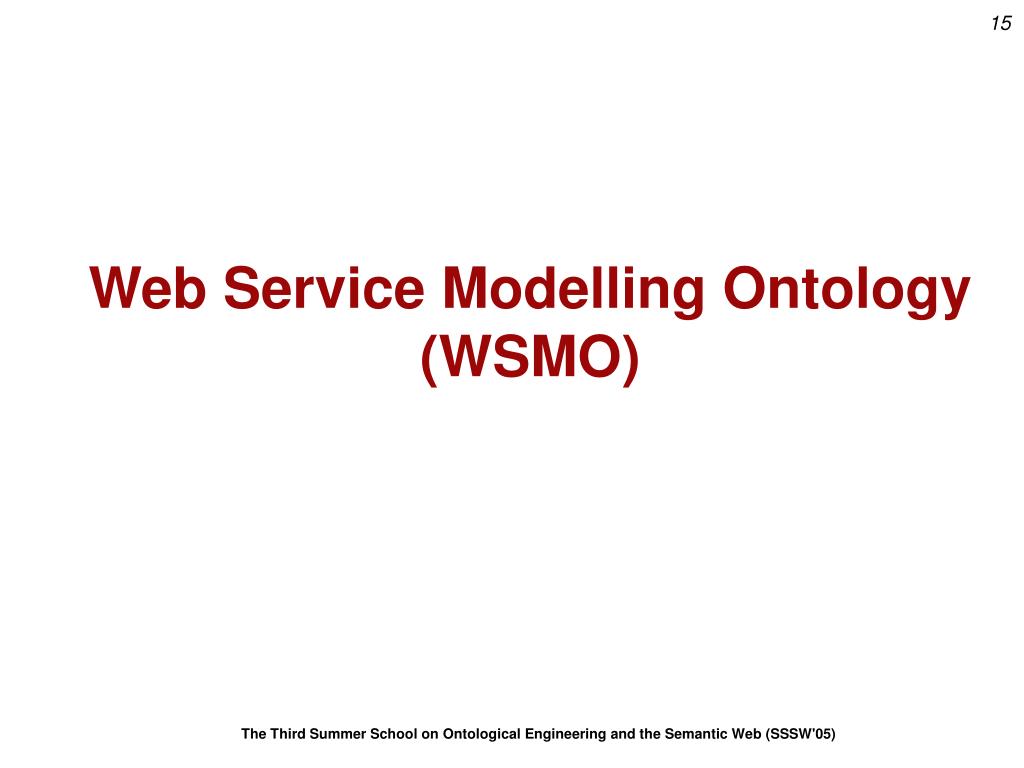 15

Web Service Modelling Ontology (WSMO)

The Third Summer School on Ontological Engineering and the Semantic Web (SSSW'05)